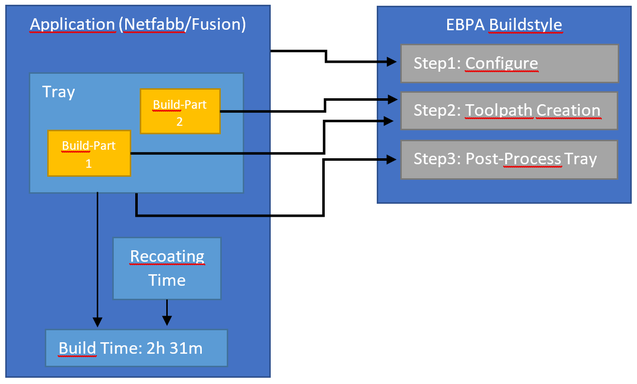 Application (Netfabb/Fusion)

Tray

Build-Part 2

Build-Part 1

Recoating Time

Build Time: 2h 31m

EBPA Buildstyle

Step1: Configure

Step2: Toolpath Creation

Step3: Post-Process Tray